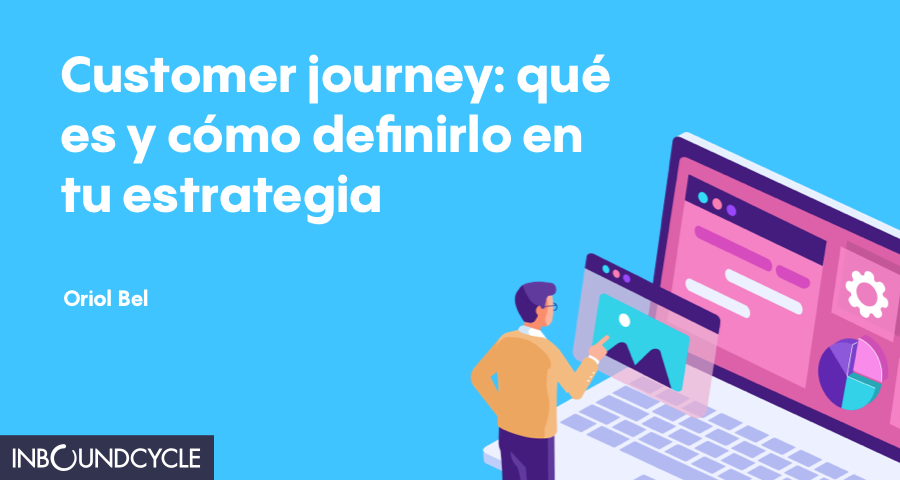 Customer journey: qué es y cómo definirlo en tu estrategia

Oriol Bel

INBOUNDCYCLE